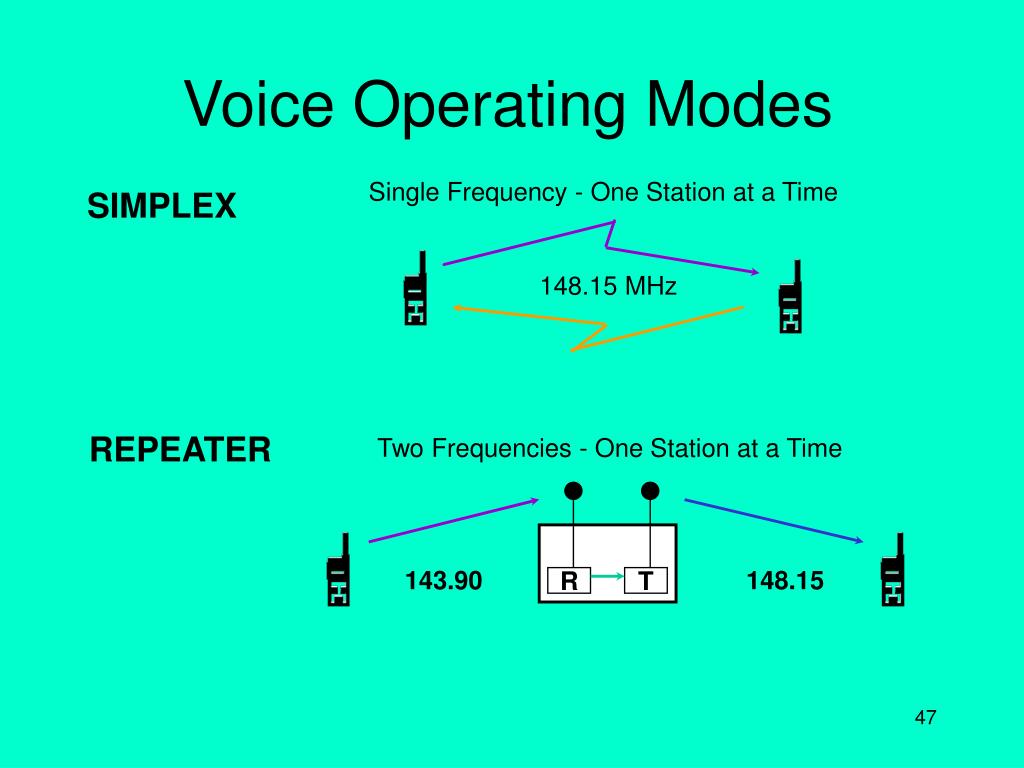 Voice Operating Modes

SIMPLEX

Single Frequency - One Station at a Time

148.15 MHz

REPEATER

Two Frequencies - One Station at a Time

143.90

R

T

148.15

47